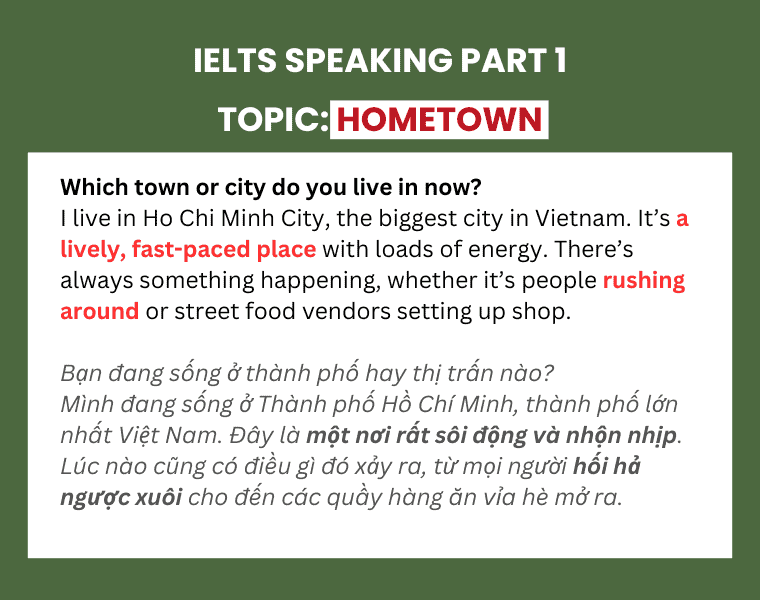 IELTS SPEAKING PART 1

TOPIC: HOMETOWN

Which town or city do you live in now?
I live in Ho Chi Minh City, the biggest city in Vietnam. It's a lively, fast-paced place with loads of energy. There's always something happening, whether it's people rushing around or street food vendors setting up shop.

Bạn đang sống ở thành phố hay thị trấn nào?
Mình đang sống ở Thành phố Hồ Chí Minh, thành phố lớn nhất Việt Nam. Đây là một nơi rất sôi động và nhộn nhịp. Lúc nào cũng có điều gì đó xảy ra, từ mọi người hối hả ngược xuôi cho đến các quầy hàng ăn vỉa hè mở ra.